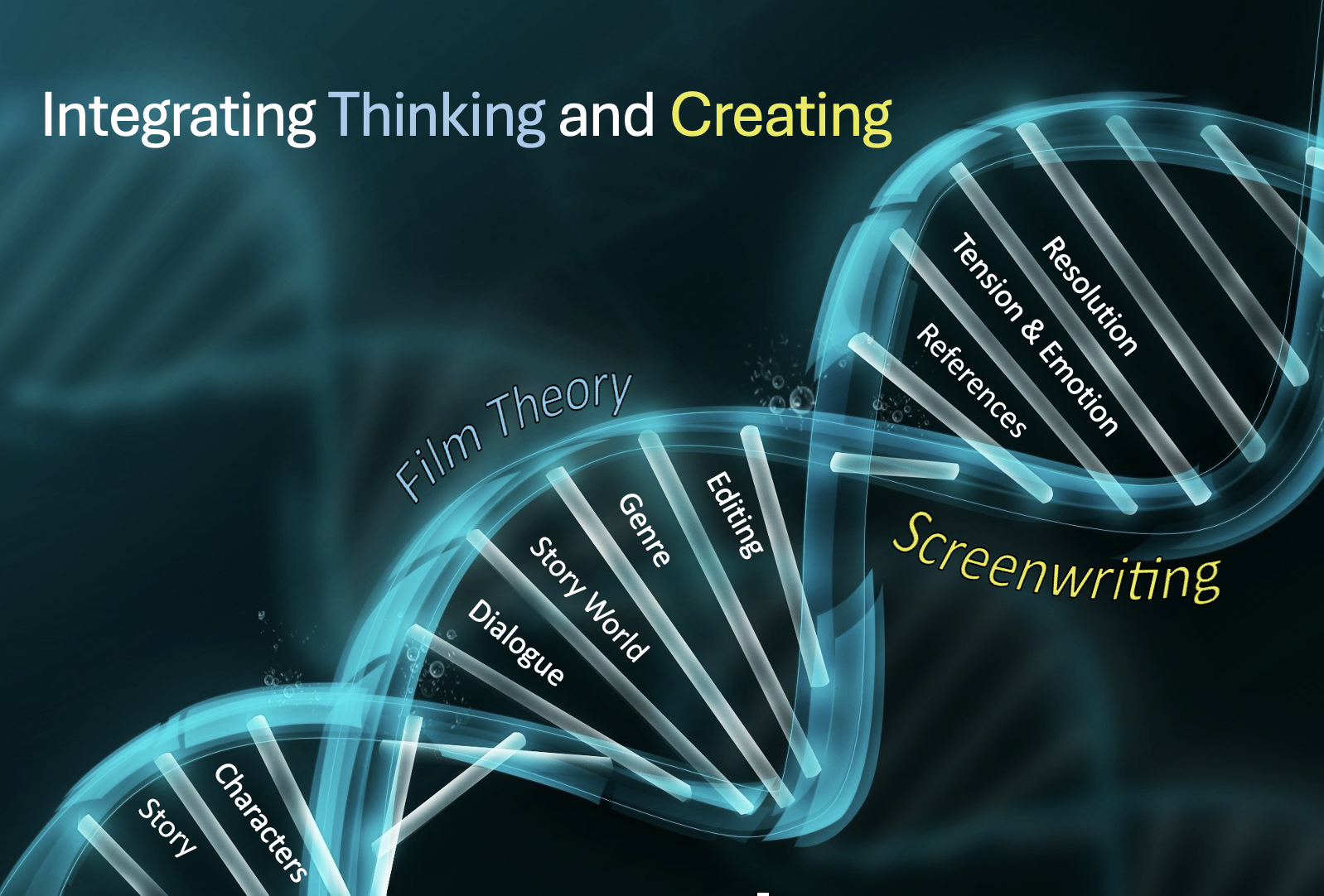 Integrating Thinking and Creating

Film Theory

Screenwriting

Story

Characters

Dialogue

Story World

Genre

Editing

References

Tension & Emotion

Resolution